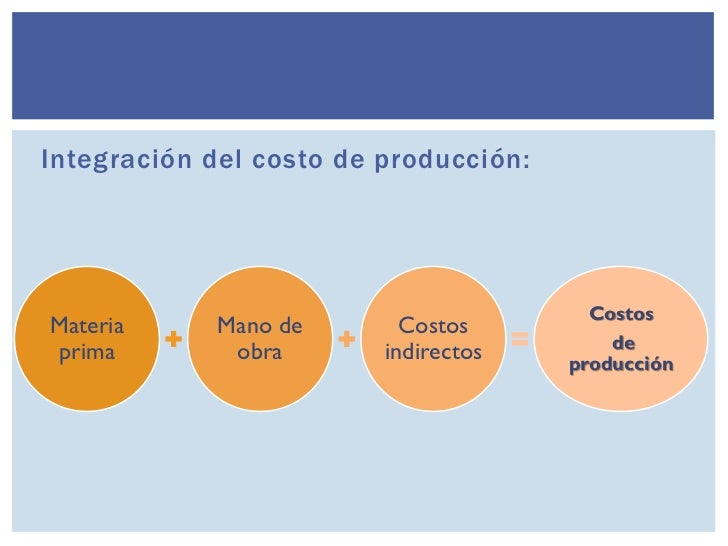 Integración del costo de producción:

Materia prima + Mano de obra + Costos indirectos = Costos de producción